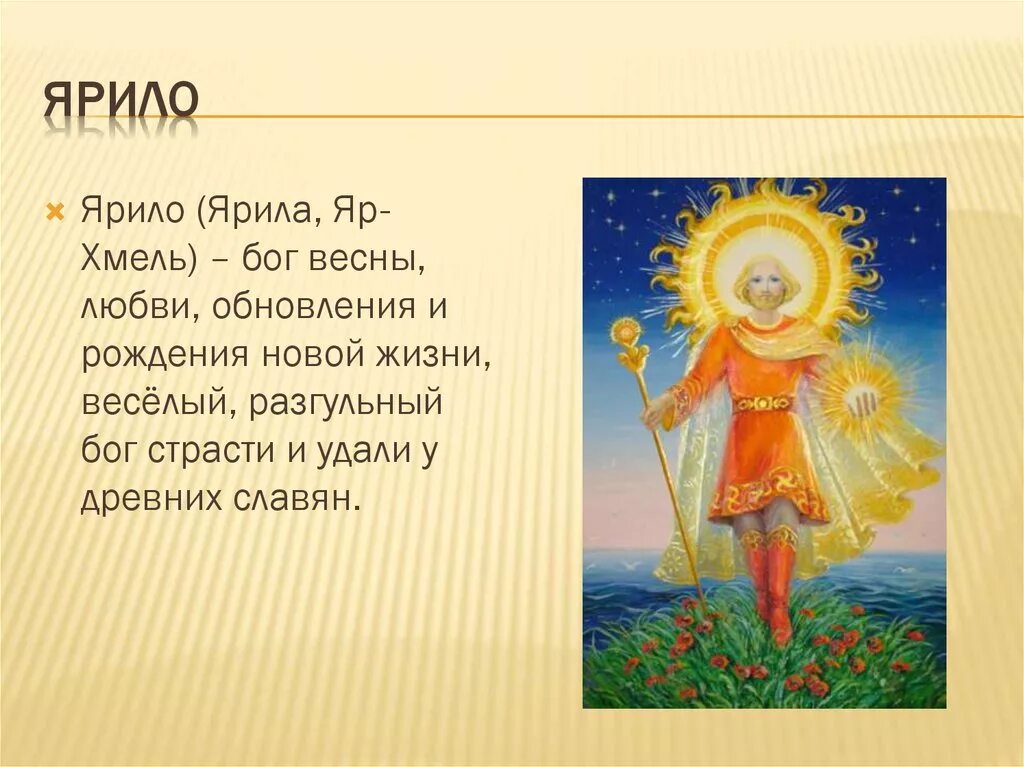 ЯРИЛО

Ярило (Ярила, Яр-Хмель) – бог весны, любви, обновления и рождения новой жизни, весёлый, разгульный бог страсти и удали у древних славян.